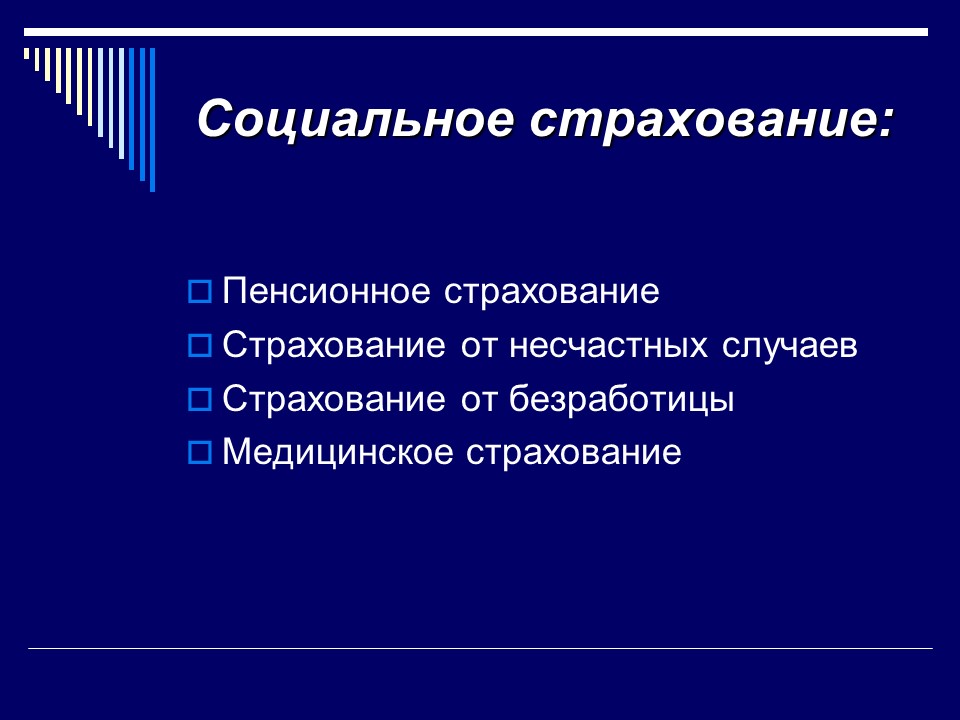 Социальное страхование:

Пенсионное страхование
Страхование от несчастных случаев
Страхование от безработицы
Медицинское страхование